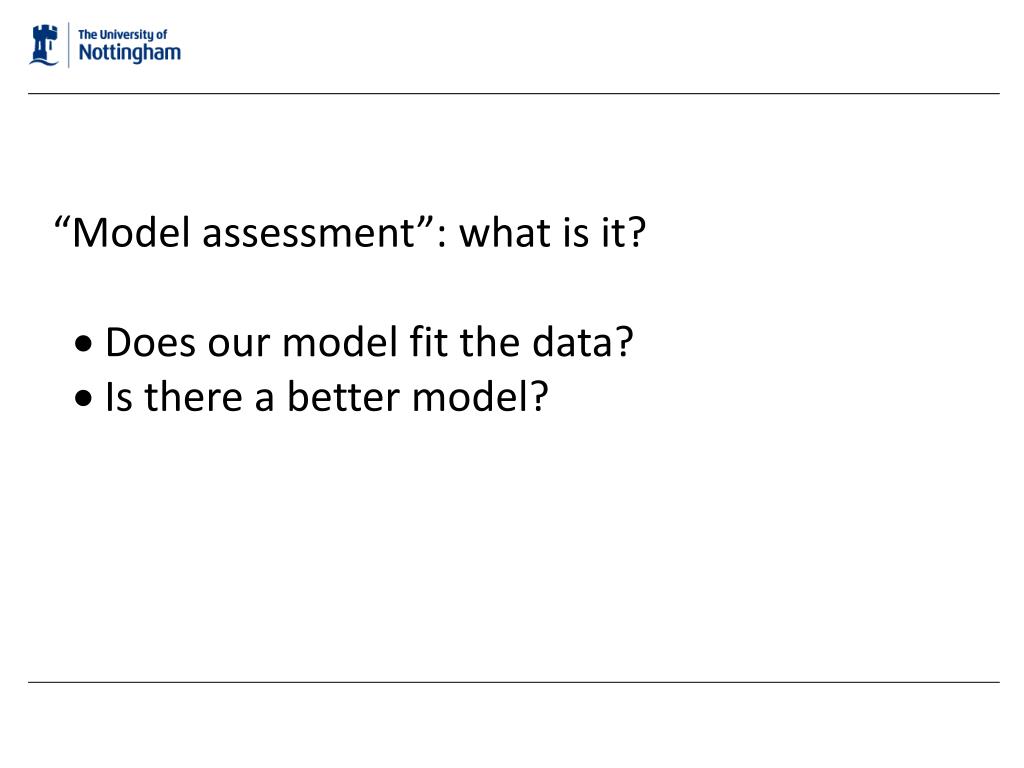 The University of
Nottingham

“Model assessment”: what is it?

• Does our model fit the data?
• Is there a better model?